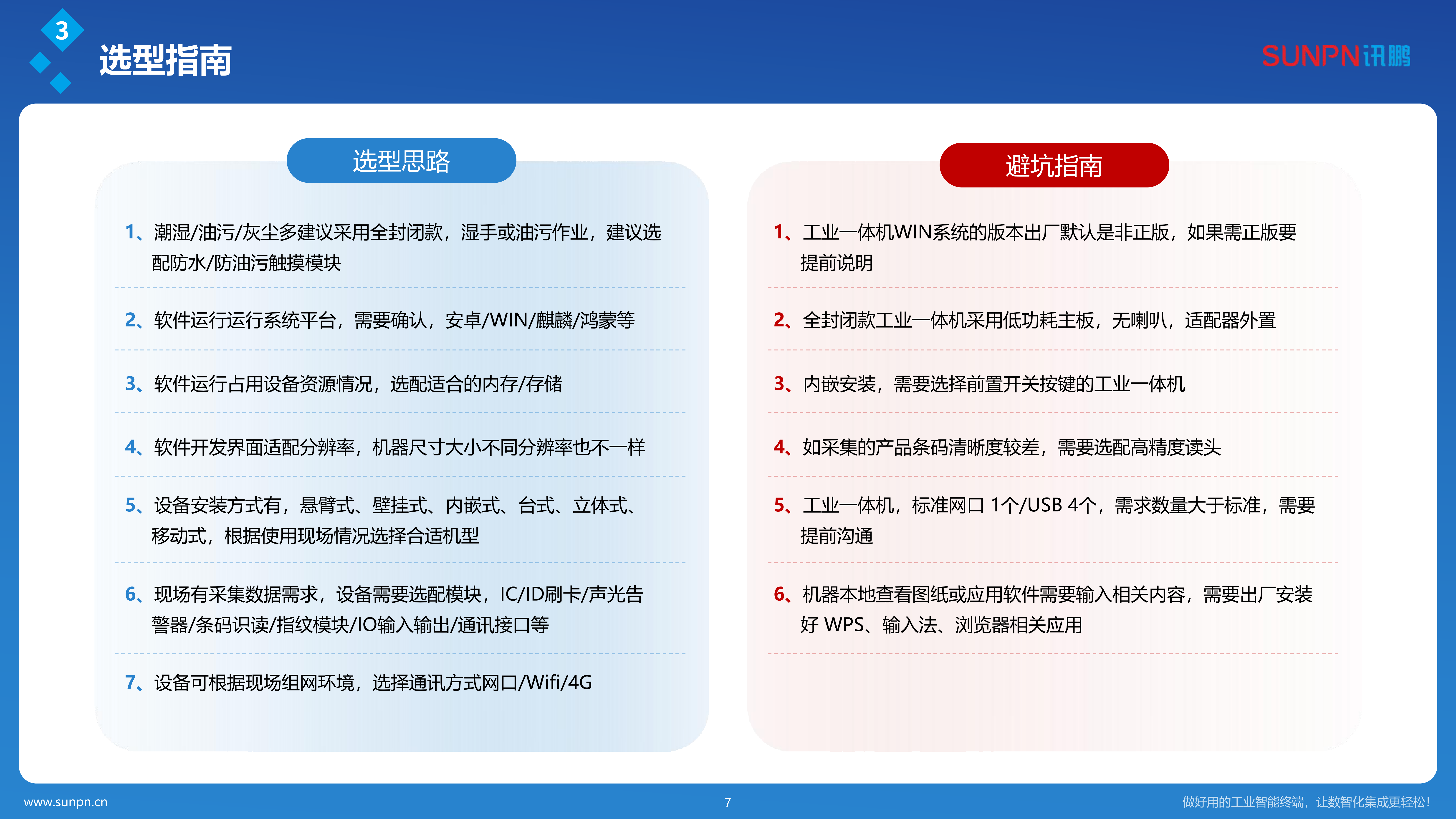 3

选型指南

SUNPN讯鹏

选型思路

1、潮湿/油污/灰尘多建议采用全封闭款，湿手或油污作业，建议选配防水/防油污触摸模块

2、软件运行运行系统平台，需要确认，安卓/WIN/麒麟/鸿蒙等

3、软件运行占用设备资源情况，选配适合的内存/存储

4、软件开发界面适配分辨率，机器尺寸大小不同分辨率也不一样

5、设备安装方式有，悬臂式、壁挂式、内嵌式、台式、立体式、移动式，根据使用现场情况选择合适机型

6、现场有采集数据需求，设备需要选配模块，IC/ID刷卡/声光告警器/条码识读/指纹模块/IO输入输出/通讯接口等

7、设备可根据现场组网环境，选择通讯方式网口/Wifi/4G

避坑指南

1、工业一体机WIN系统的版本出厂默认是非正版，如果需正版要提前说明

2、全封闭款工业一体机采用低功耗主板，无喇叭，适配器外置

3、内嵌安装，需要选择前置开关按键的工业一体机

4、如采集的产品条码清晰度较差，需要选配高精度读头

5、工业一体机，标准网口 1个/USB 4个，需求数量大于标准，需要提前沟通

6、机器本地查看图纸或应用软件需要输入相关内容，需要出厂安装好 WPS、输入法、浏览器相关应用

www.sunpn.cn

7

做好用的工业智能终端，让数智化集成更轻松!